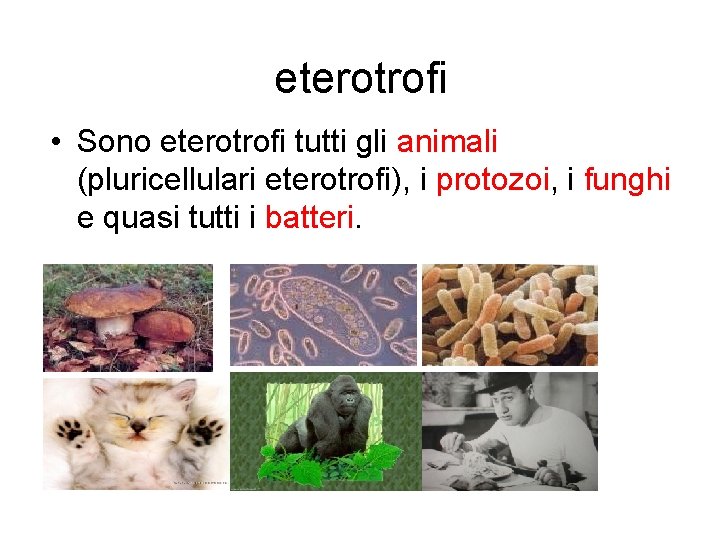 eterotrofi

• Sono eterotrofi tutti gli animali (pluricellulari eterotrofi), i protozoi, i funghi e quasi tutti i batteri.